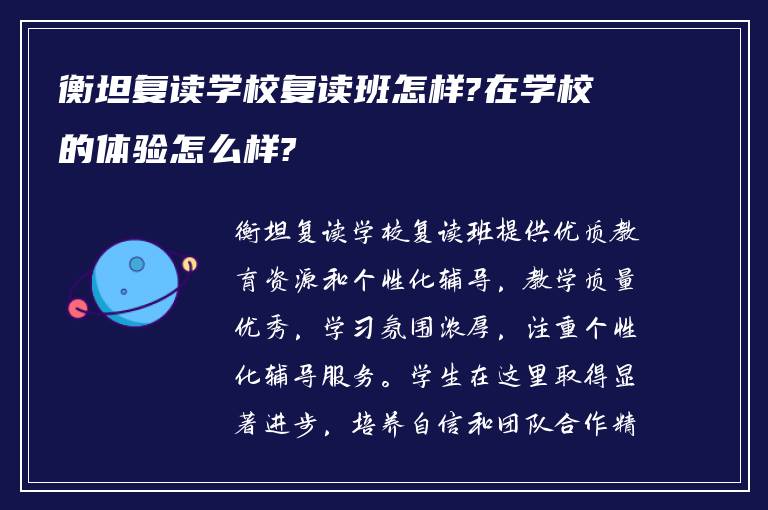 衡坦复读学校复读班怎样?在学校的体验怎么样?

衡坦复读学校复读班提供优质教育资源和个性化辅导，教学质量优秀，学习氛围浓厚，注重个性化辅导服务。学生在这里取得显著进步，培养自信和团队合作精